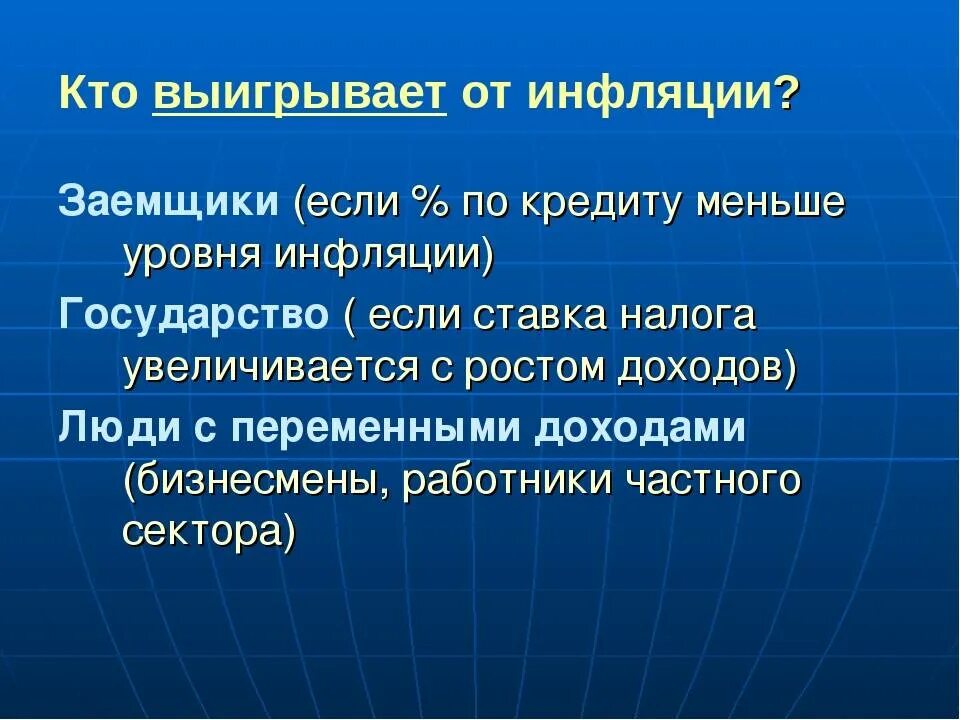 Кто выигрывает от инфляции?

Заемщики (если % по кредиту меньше уровня инфляции)

Государство ( если ставка налога увеличивается с ростом доходов)

Люди с переменными доходами (бизнесмены, работники частного сектора)